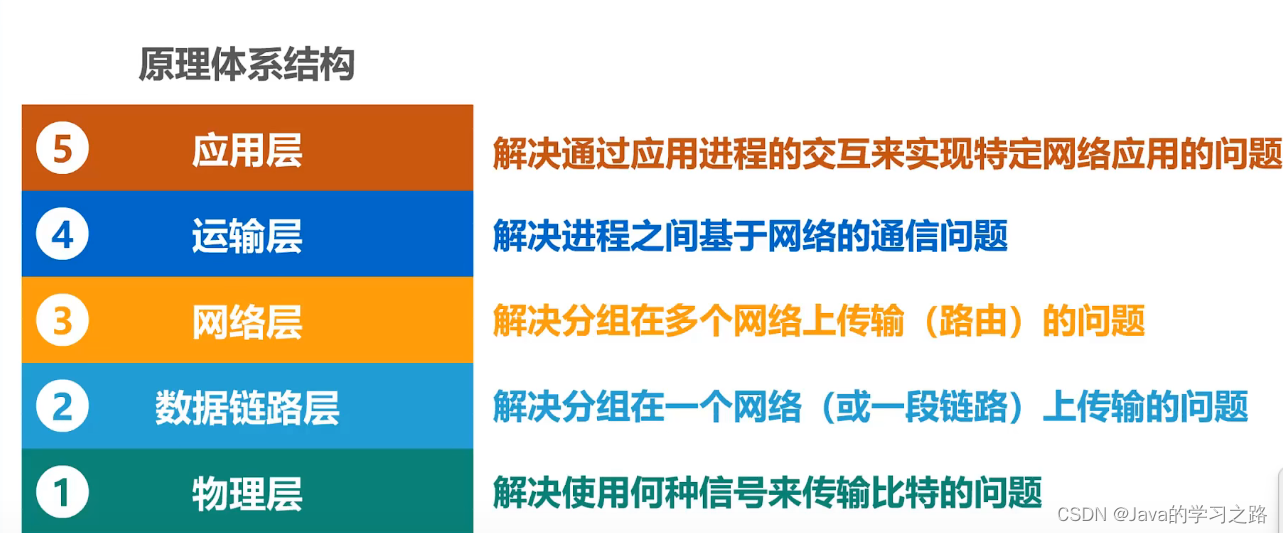 原理体系结构

5 应用层 解决通过应用进程的交互来实现特定网络应用的问题

4 运输层 解决进程之间基于网络的通信问题

3 网络层 解决分组在多个网络上传输（路由）的问题

2 数据链路层 解决分组在一个网络（或一段链路）上传输的问题

1 物理层 解决使用何种信号来传输比特的问题

CSDN @Java的学习之路